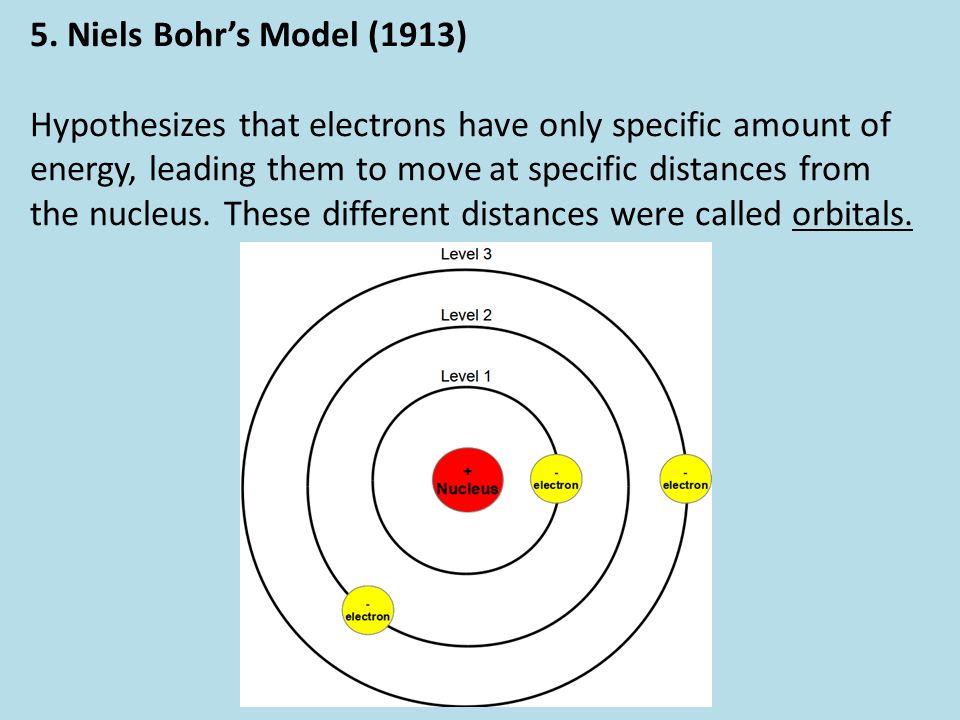 5. Niels Bohr's Model (1913)

Hypothesizes that electrons have only specific amount of energy, leading them to move at specific distances from the nucleus. These different distances were called orbitals.

Level 3

Level 2

Level 1

+
Nucleus

-
electron

-
electron

-
electron